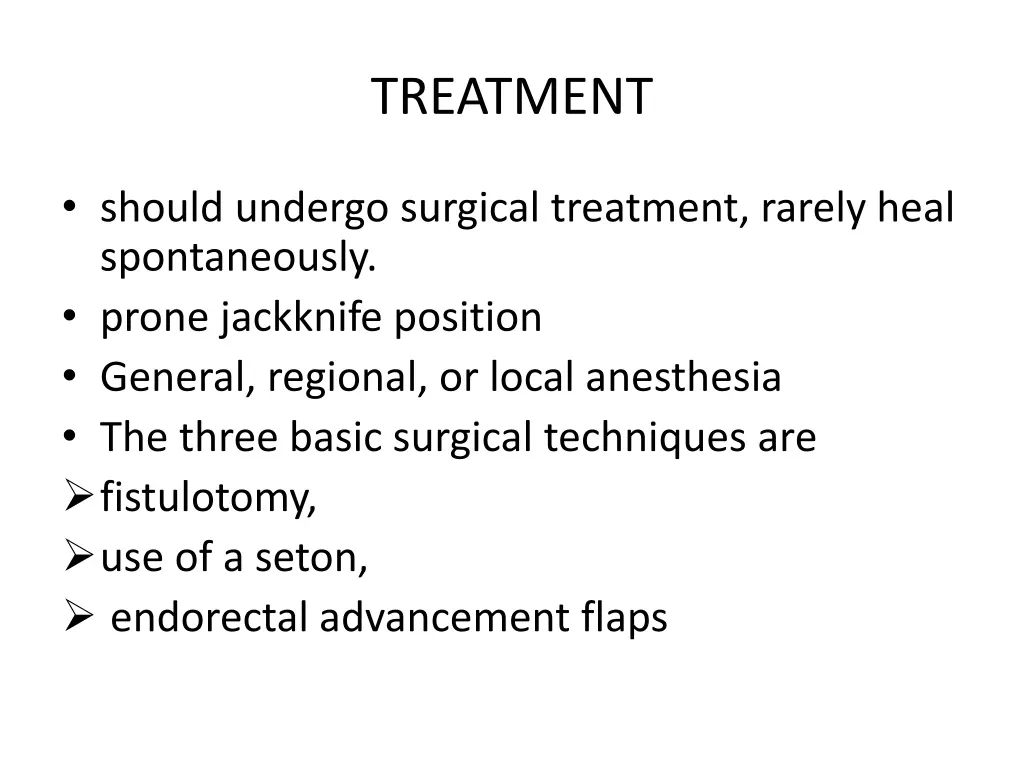 TREATMENT

• should undergo surgical treatment, rarely heal spontaneously.
• prone jackknife position
• General, regional, or local anesthesia
• The three basic surgical techniques are
➢ fistulotomy,
➢ use of a seton,
➢ endorectal advancement flaps